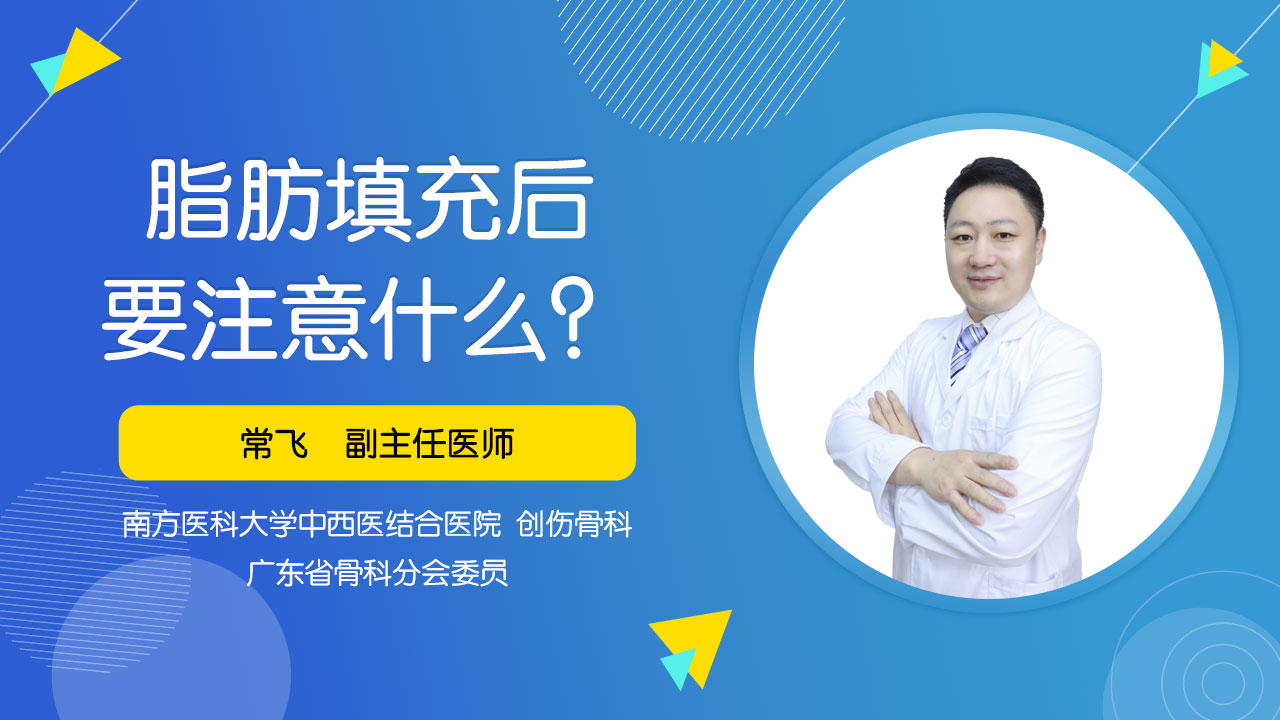 脂肪填充后
要注意什么？

常飞　副主任医师

南方医科大学中西医结合医院　创伤骨科
广东省骨科分会委员